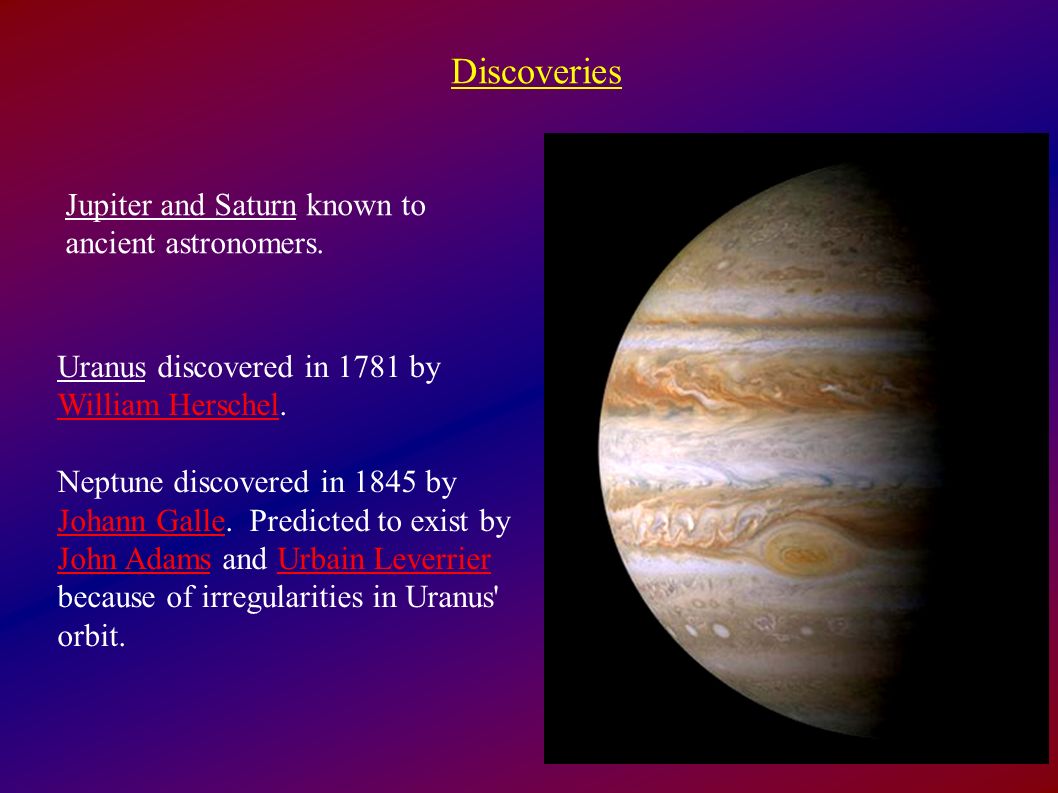 Discoveries

Jupiter and Saturn known to ancient astronomers.

Uranus discovered in 1781 by William Herschel.

Neptune discovered in 1845 by Johann Galle. Predicted to exist by John Adams and Urbain Leverrier because of irregularities in Uranus' orbit.